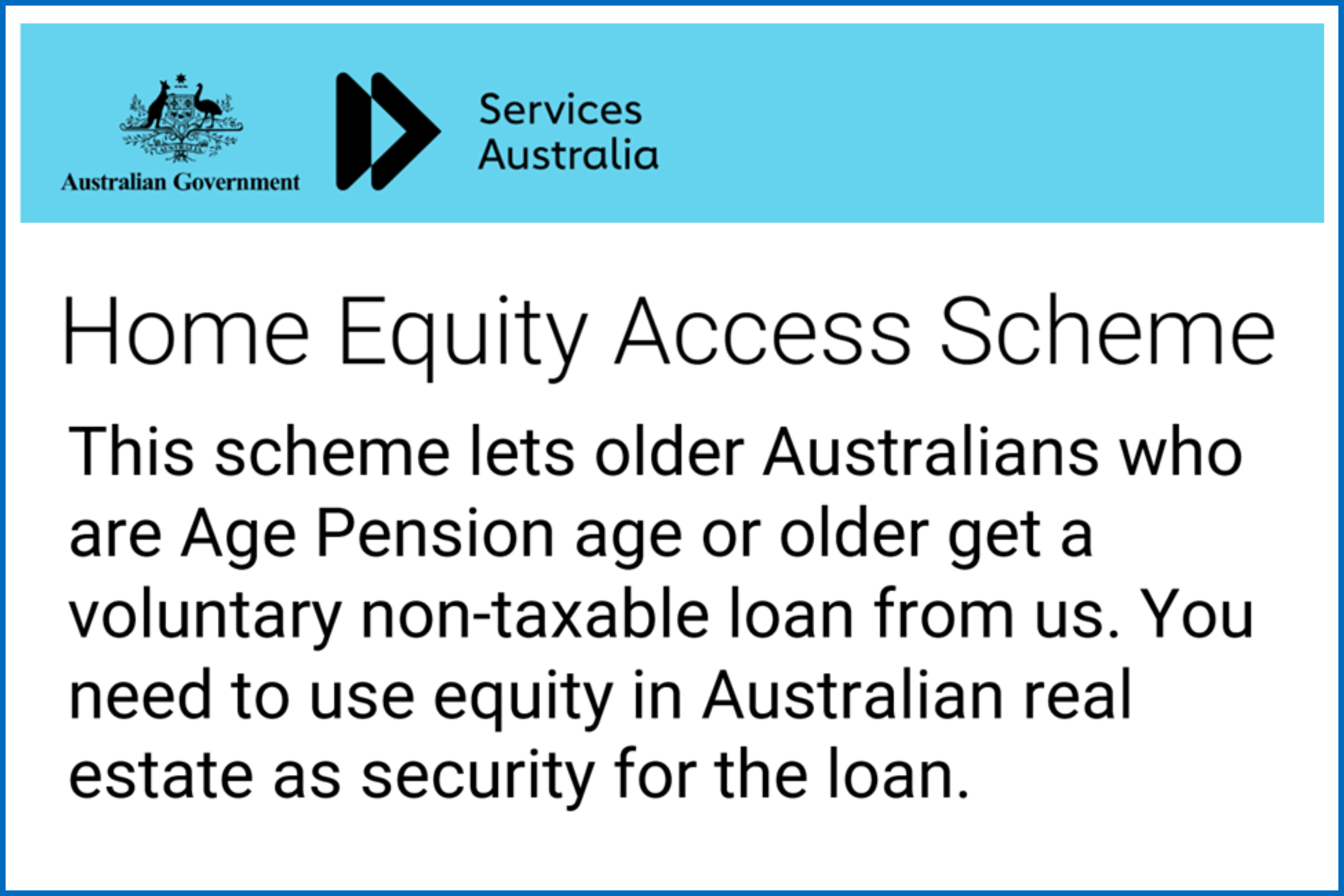 Australian Government

Services Australia

Home Equity Access Scheme

This scheme lets older Australians who are Age Pension age or older get a voluntary non-taxable loan from us. You need to use equity in Australian real estate as security for the loan.